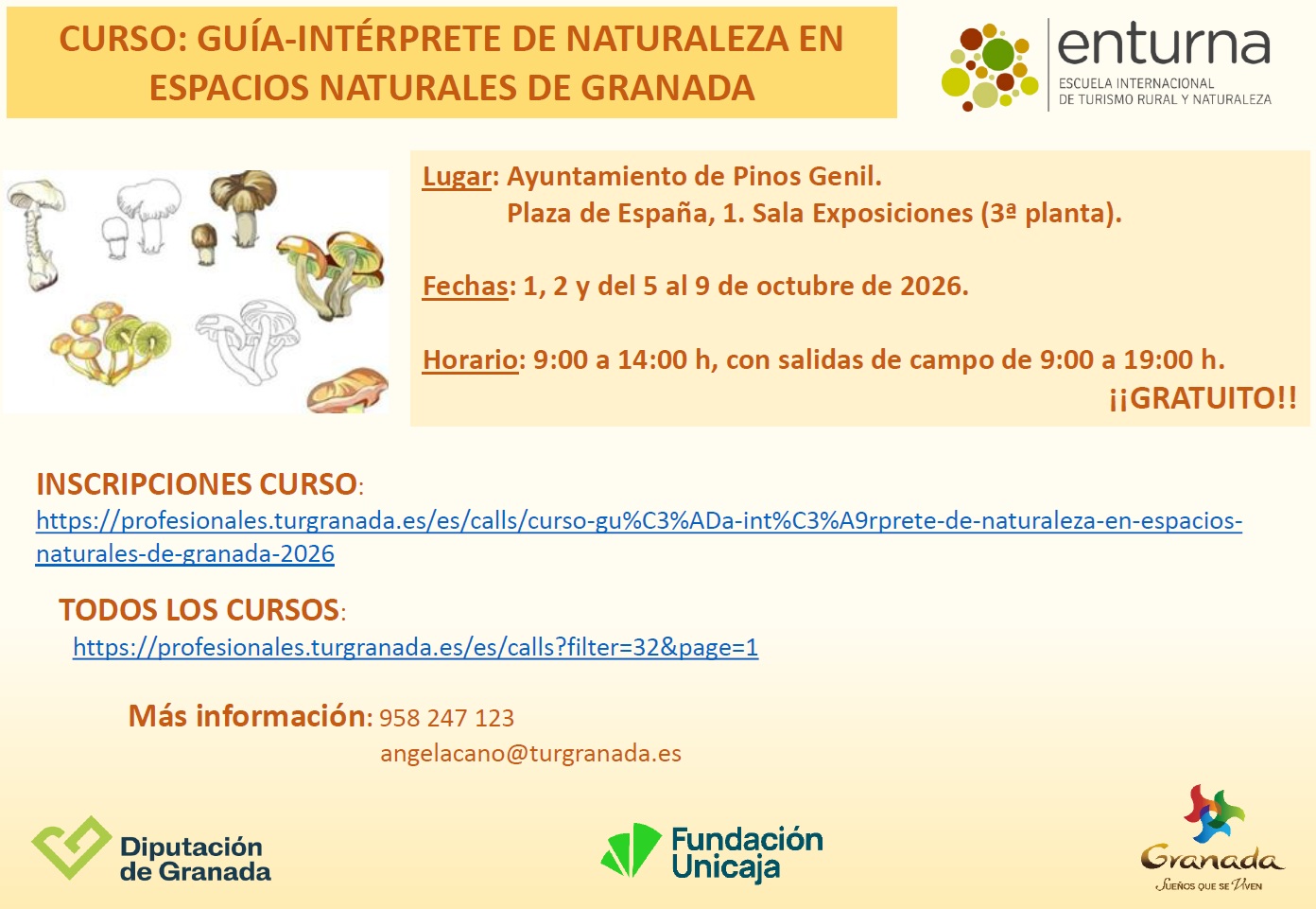 CURSO: GUÍA-INTÉRPRETE DE NATURALEZA EN ESPACIOS NATURALES DE GRANADA

enturna
ESCUELA INTERNACIONAL
DE TURISMO RURAL Y NATURALEZA

Lugar: Ayuntamiento de Pinos Genil.
Plaza de España, 1. Sala Exposiciones (3ª planta).

Fechas: 1, 2 y del 5 al 9 de octubre de 2026.

Horario: 9:00 a 14:00 h, con salidas de campo de 9:00 a 19:00 h.
¡¡GRATUITO!!

INSCRIPCIONES CURSO:
https://profesionales.turgranada.es/es/calls/curso-gu%C3%ADa-int%C3%A9rprete-de-naturaleza-en-espacios-naturales-de-granada-2026

TODOS LOS CURSOS:
https://profesionales.turgranada.es/es/calls?filter=32&page=1

Más información: 958 247 123
angelacano@turgranada.es

Diputación de Granada

Fundación Unicaja

Granada
Sueños que se Viven